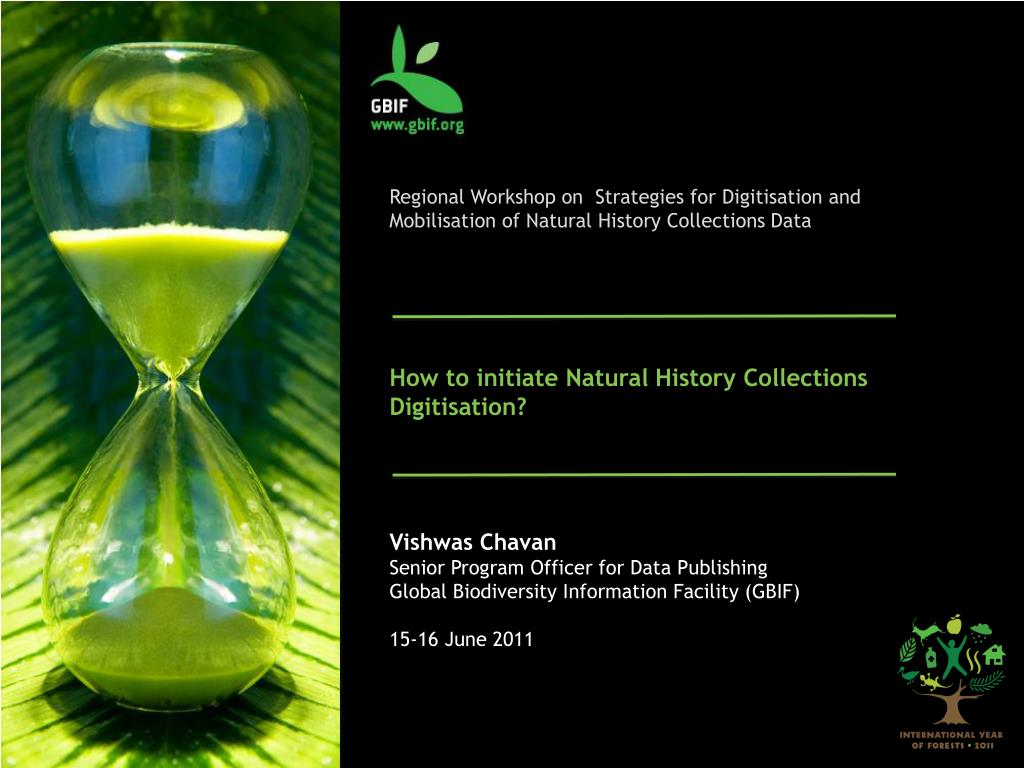 GBIF
www.gbif.org

Regional Workshop on Strategies for Digitisation and Mobilisation of Natural History Collections Data

How to initiate Natural History Collections Digitisation?

Vishwas Chavan
Senior Program Officer for Data Publishing
Global Biodiversity Information Facility (GBIF)

15-16 June 2011

INTERNATIONAL YEAR OF FORESTS • 2011